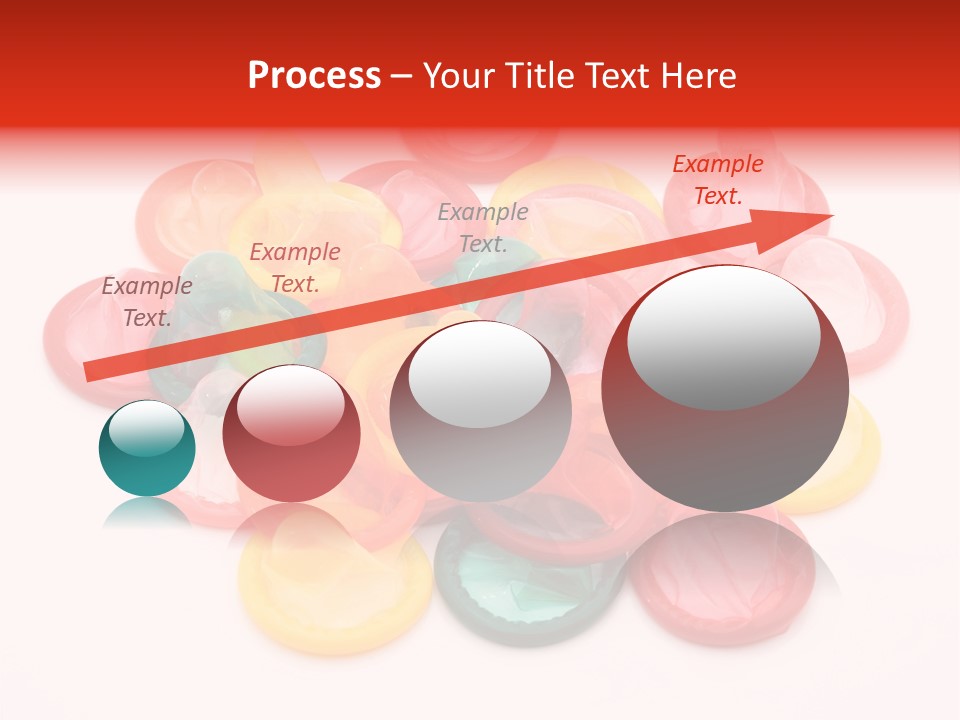 Process – Your Title Text Here

Example Text.

Example Text.

Example Text.

Example Text.